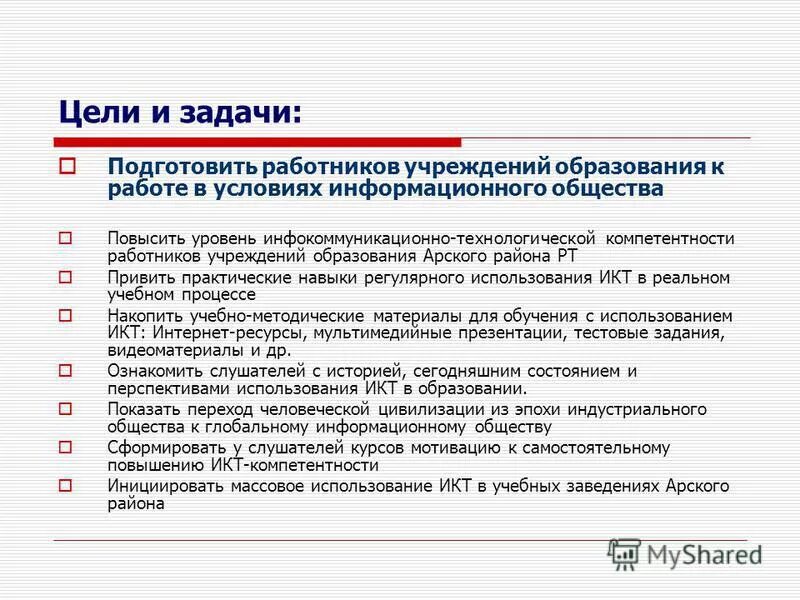 Цели и задачи:

Подготовить работников учреждений образования к работе в условиях информационного общества

Повысить уровень инфокоммуникационно-технологической компетентности работников учреждений образования Арского района РТ

Привить практические навыки регулярного использования ИКТ в реальном учебном процессе

Накопить учебно-методические материалы для обучения с использованием ИКТ: Интернет-ресурсы, мультимедийные презентации, тестовые задания, видеоматериалы и др.

Ознакомить слушателей с историей, сегодняшним состоянием и перспективами использования ИКТ в образовании.

Показать переход человеческой цивилизации из эпохи индустриального общества к глобальному информационному обществу

Сформировать у слушателей курсов мотивацию к самостоятельному повышению ИКТ-компетентности

Инициировать массовое использование ИКТ в учебных заведениях Арского района

MyShared